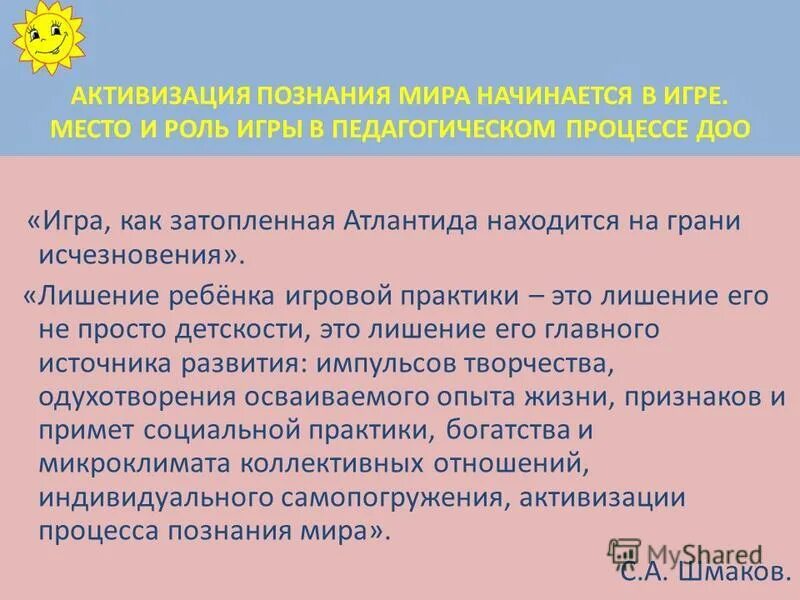 АКТИВИЗАЦИЯ ПОЗНАНИЯ МИРА НАЧИНАЕТСЯ В ИГРЕ.
МЕСТО И РОЛЬ ИГРЫ В ПЕДАГОГИЧЕСКОМ ПРОЦЕССЕ ДОО

«Игра, как затопленная Атлантида находится на грани исчезновения».

«Лишение ребёнка игровой практики – это лишение его не просто детскости, это лишение его главного источника развития: импульсов творчества, одухотворения осваиваемого опыта жизни, признаков и примет социальной практики, богатства и микроклимата коллективных отношений, индивидуального самопогружения, активизации процесса познания мира».

MyShared

С.А. Шмаков.